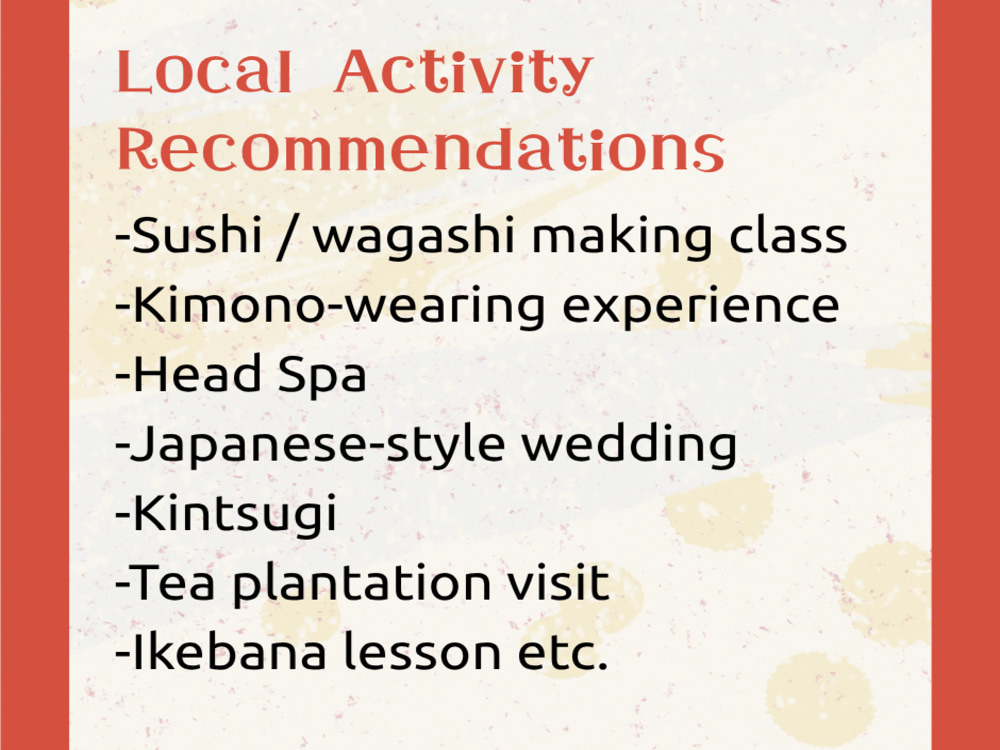 Local Activity Recommendations

-Sushi / wagashi making class
-Kimono-wearing experience
-Head Spa
-Japanese-style wedding
-Kintsugi
-Tea plantation visit
-Ikebana lesson etc.